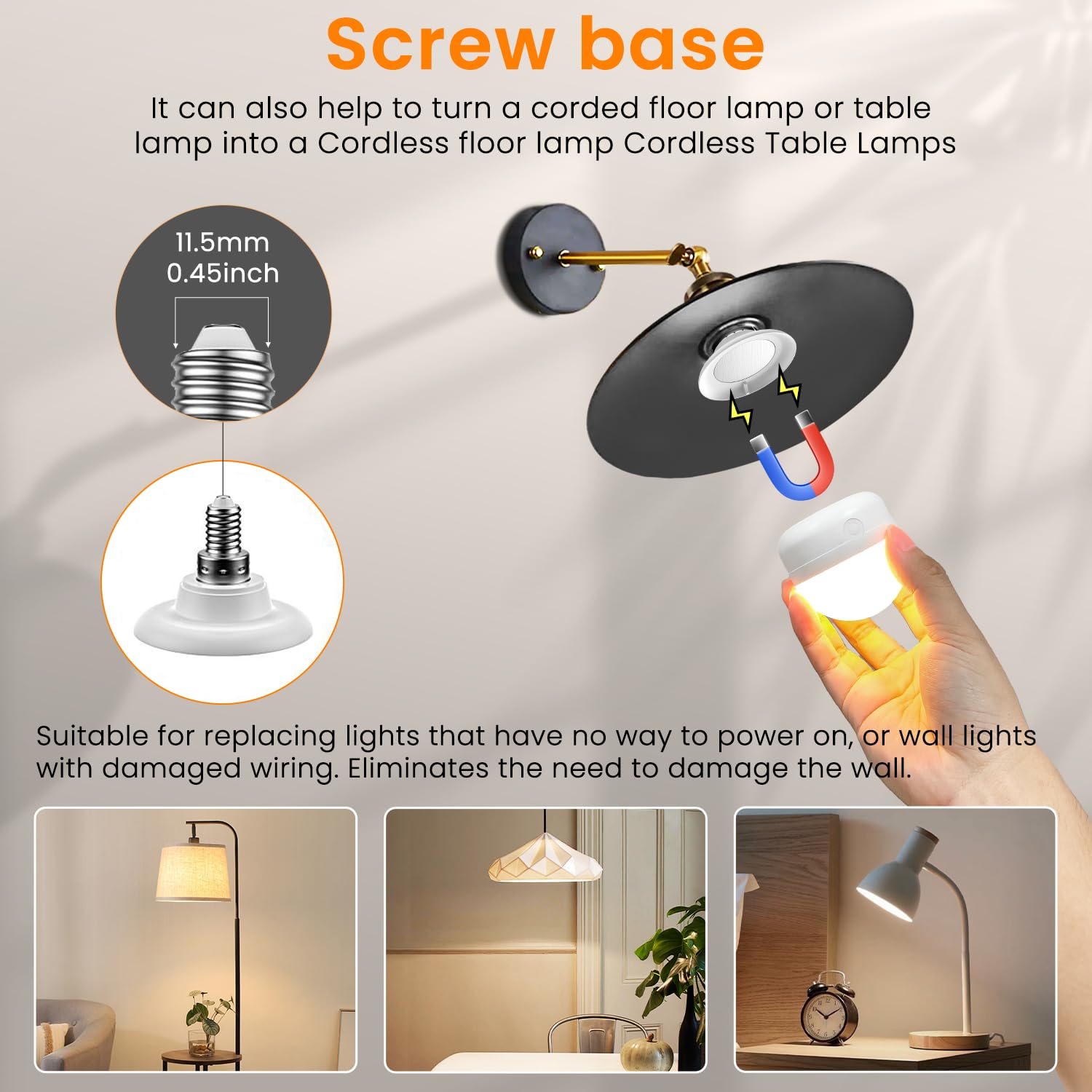 Screw base

It can also help to turn a corded floor lamp or table lamp into a Cordless floor lamp Cordless Table Lamps

11.5mm
0.45inch

Suitable for replacing lights that have no way to power on, or wall lights with damaged wiring. Eliminates the need to damage the wall.